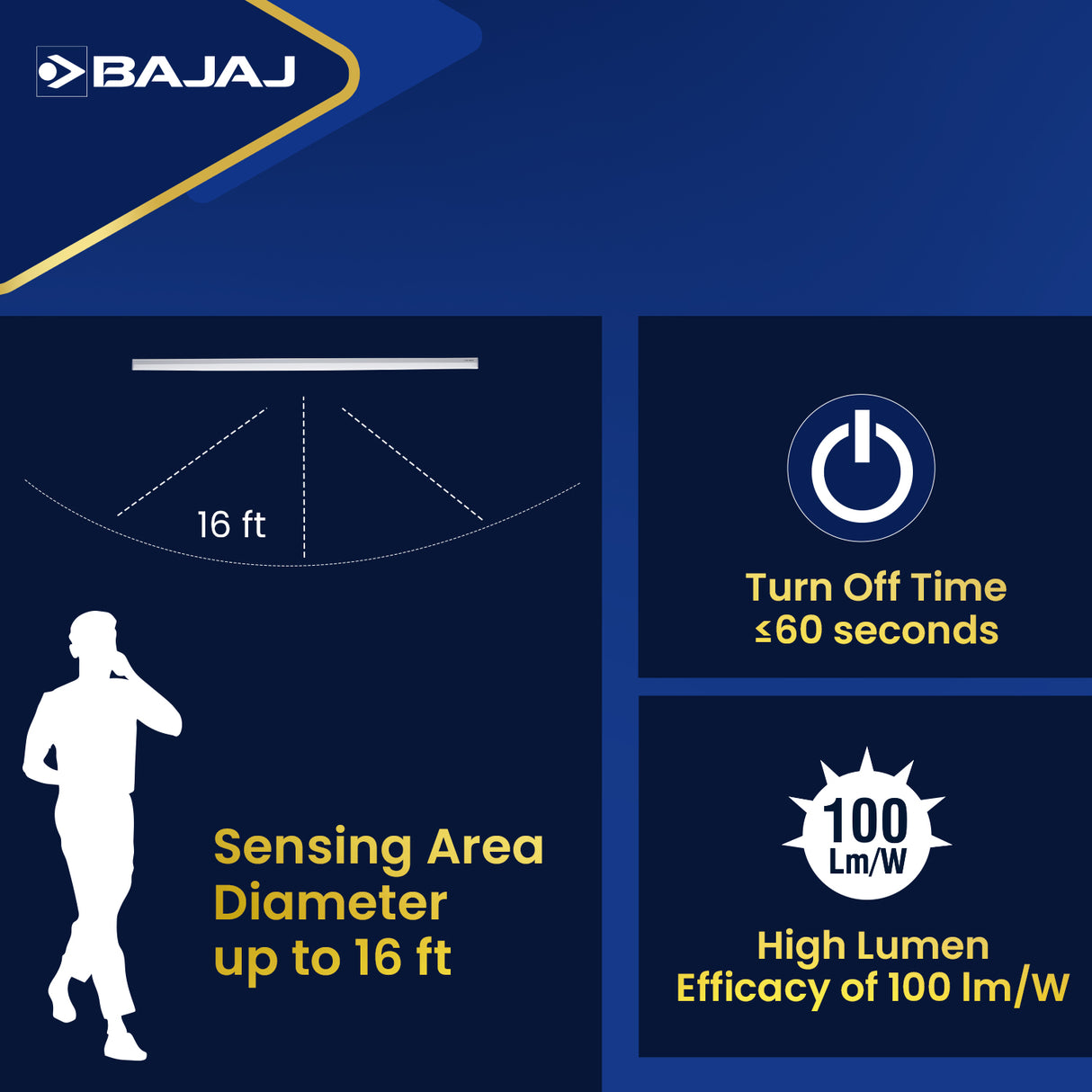 BAJAJ

16 ft

Sensing Area Diameter up to 16 ft

Turn Off Time
≤60 seconds

100
Lm/W

High Lumen Efficacy of 100 lm/W